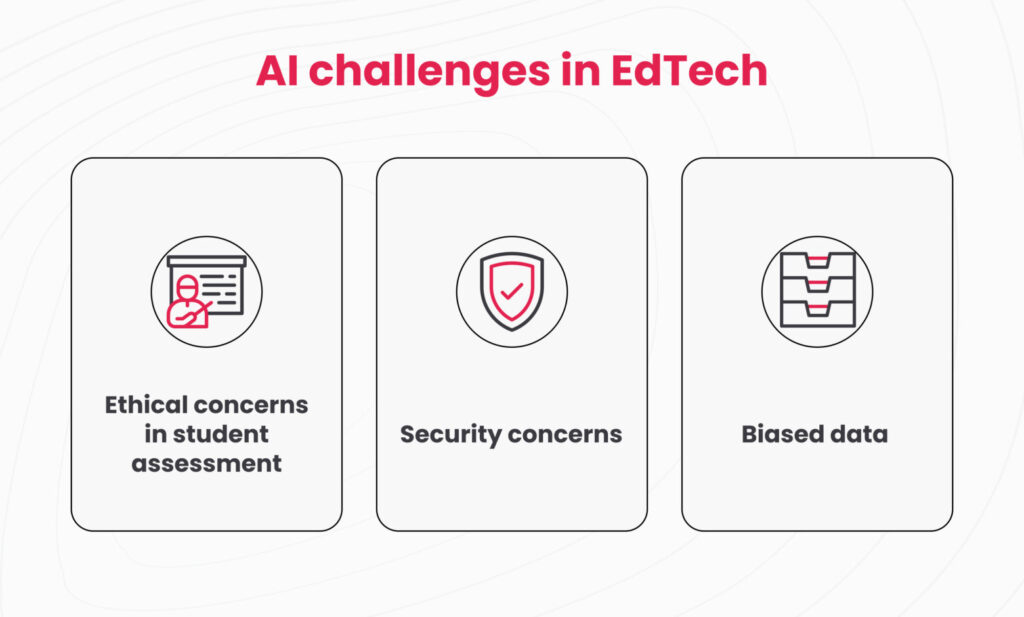 AI challenges in EdTech

Ethical concerns in student assessment

Security concerns

Biased data